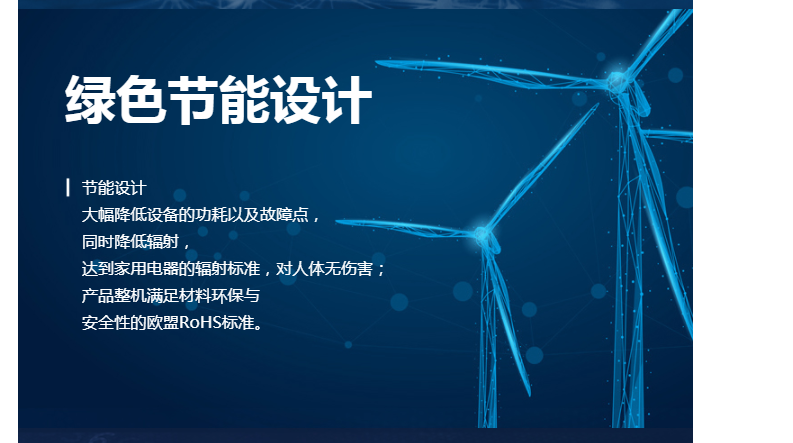 绿色节能设计

节能设计
大幅降低设备的功耗以及故障点，
同时降低辐射，
达到家用电器的辐射标准，对人体无伤害；
产品整机满足材料环保与
安全性的欧盟RoHS标准。